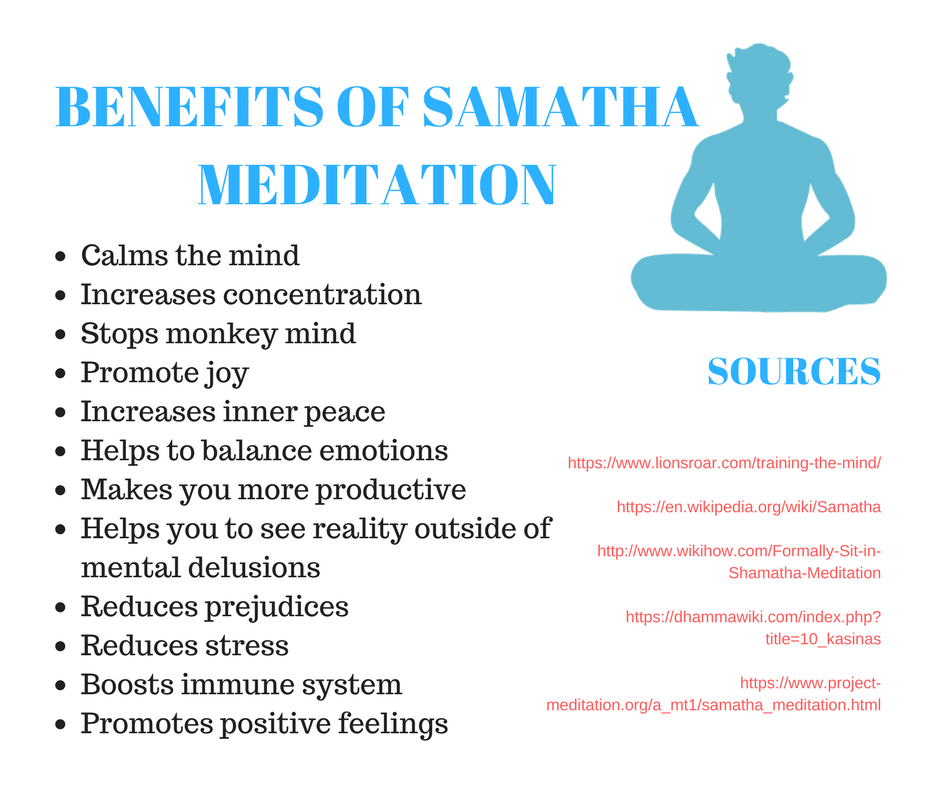 BENEFITS OF SAMATHA MEDITATION

• Calms the mind
• Increases concentration
• Stops monkey mind
• Promote joy
• Increases inner peace
• Helps to balance emotions
• Makes you more productive
• Helps you to see reality outside of mental delusions
• Reduces prejudices
• Reduces stress
• Boosts immune system
• Promotes positive feelings

SOURCES

https://www.lionsroar.com/training-the-mind/

https://en.wikipedia.org/wiki/Samatha

http://www.wikihow.com/Formally-Sit-in-Shamatha-Meditation

https://dhammawiki.com/index.php?title=10_kasinas

https://www.project-meditation.org/a_mt1/samatha_meditation.html